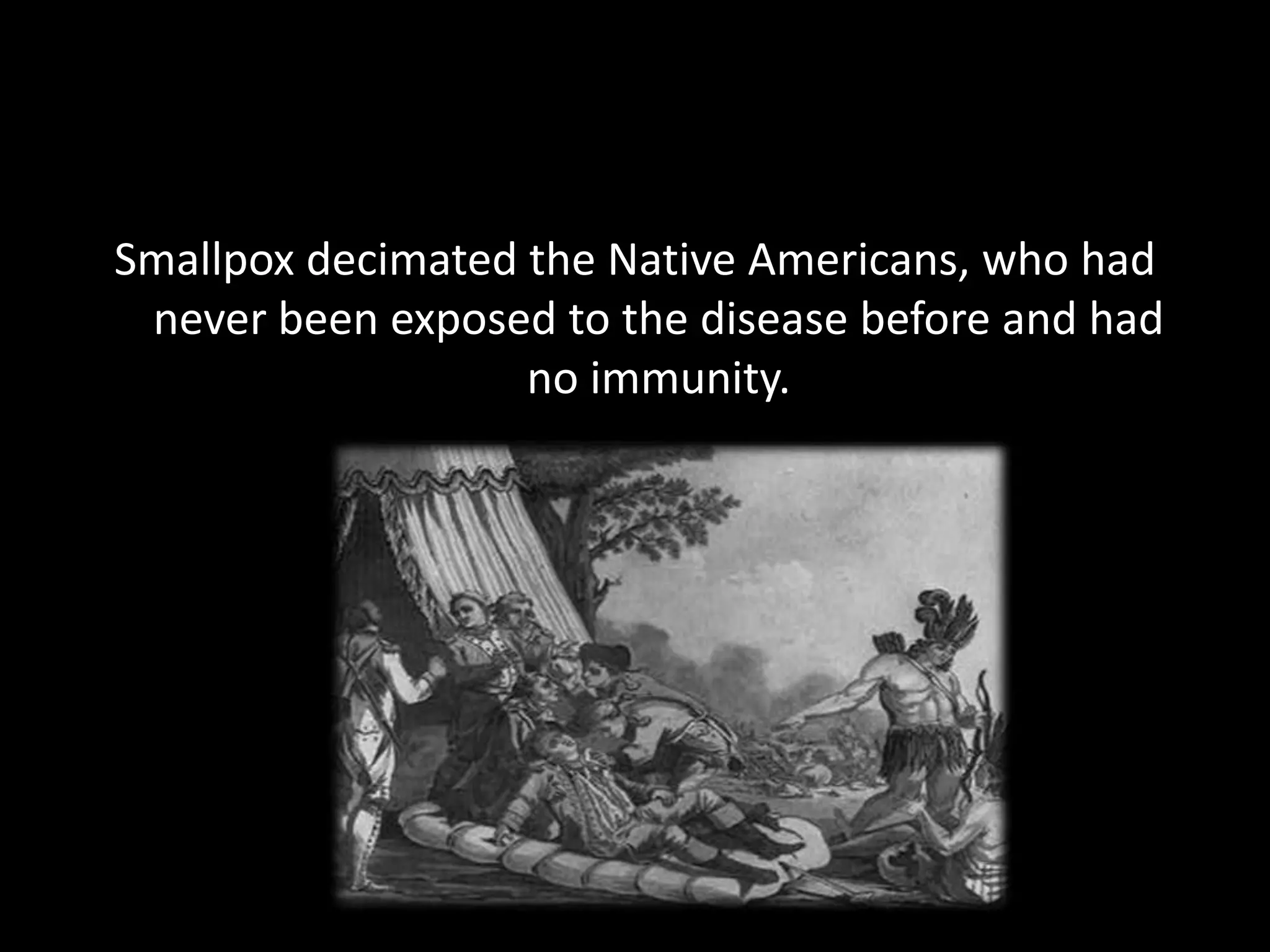 Smallpox decimated the Native Americans, who had never been exposed to the disease before and had no immunity.